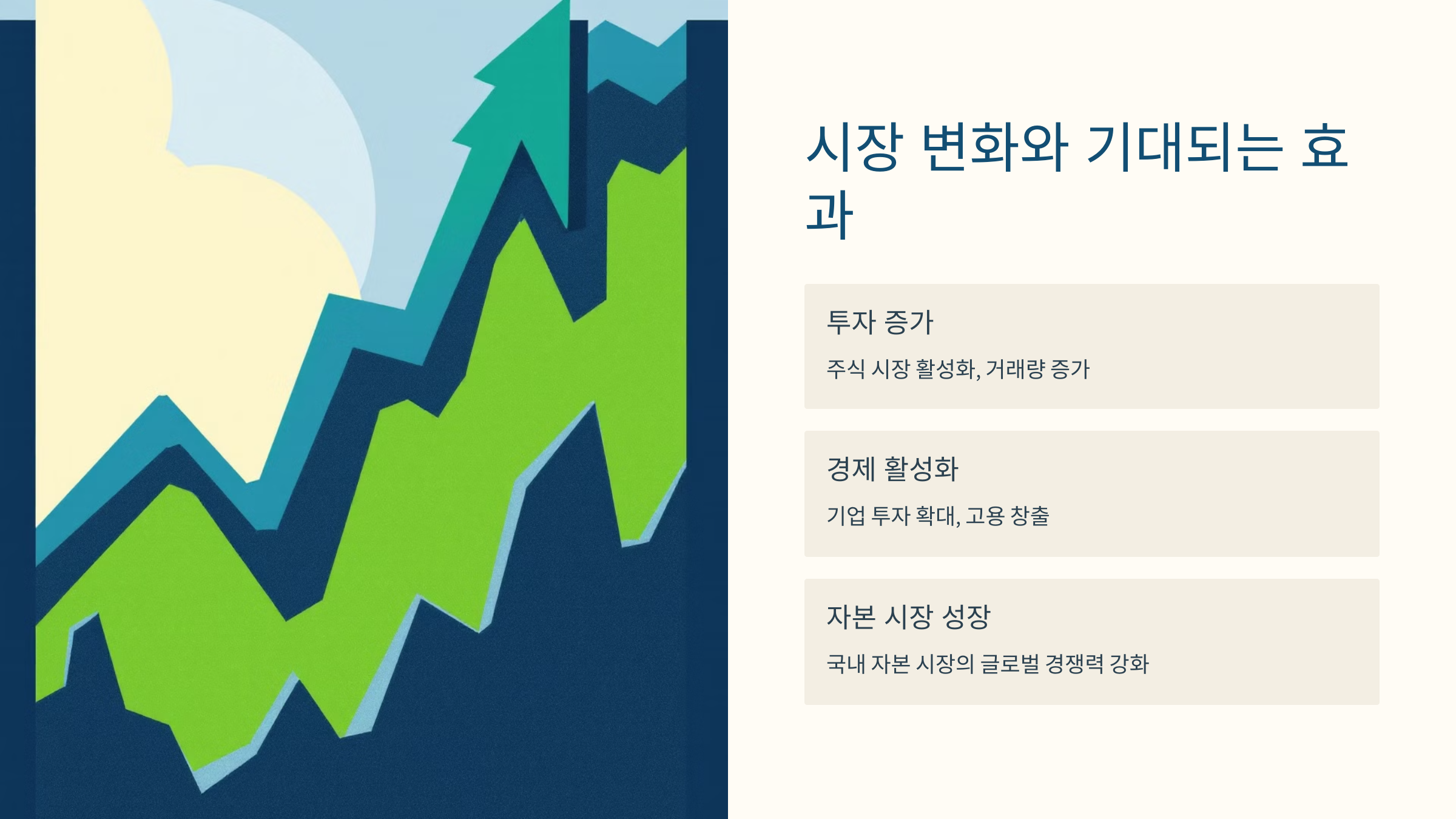 시장 변화와 기대되는 효과

투자 증가

주식 시장 활성화, 거래량 증가

경제 활성화

기업 투자 확대, 고용 창출

자본 시장 성장

국내 자본 시장의 글로벌 경쟁력 강화